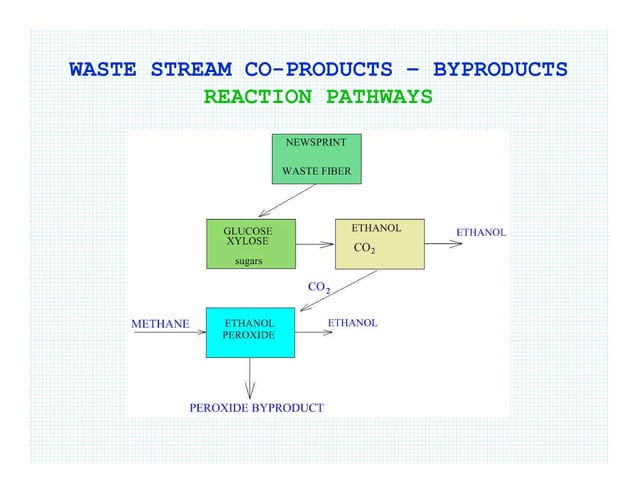 WASTE STREAM CO-PRODUCTS – BYPRODUCTS
REACTION PATHWAYS

NEWSPRINT
WASTE FIBER

GLUCOSE
XYLOSE
sugars

ETHANOL
$CO_2$

ETHANOL

$CO_2$

METHANE

ETHANOL
PEROXIDE

ETHANOL

PEROXIDE BYPRODUCT